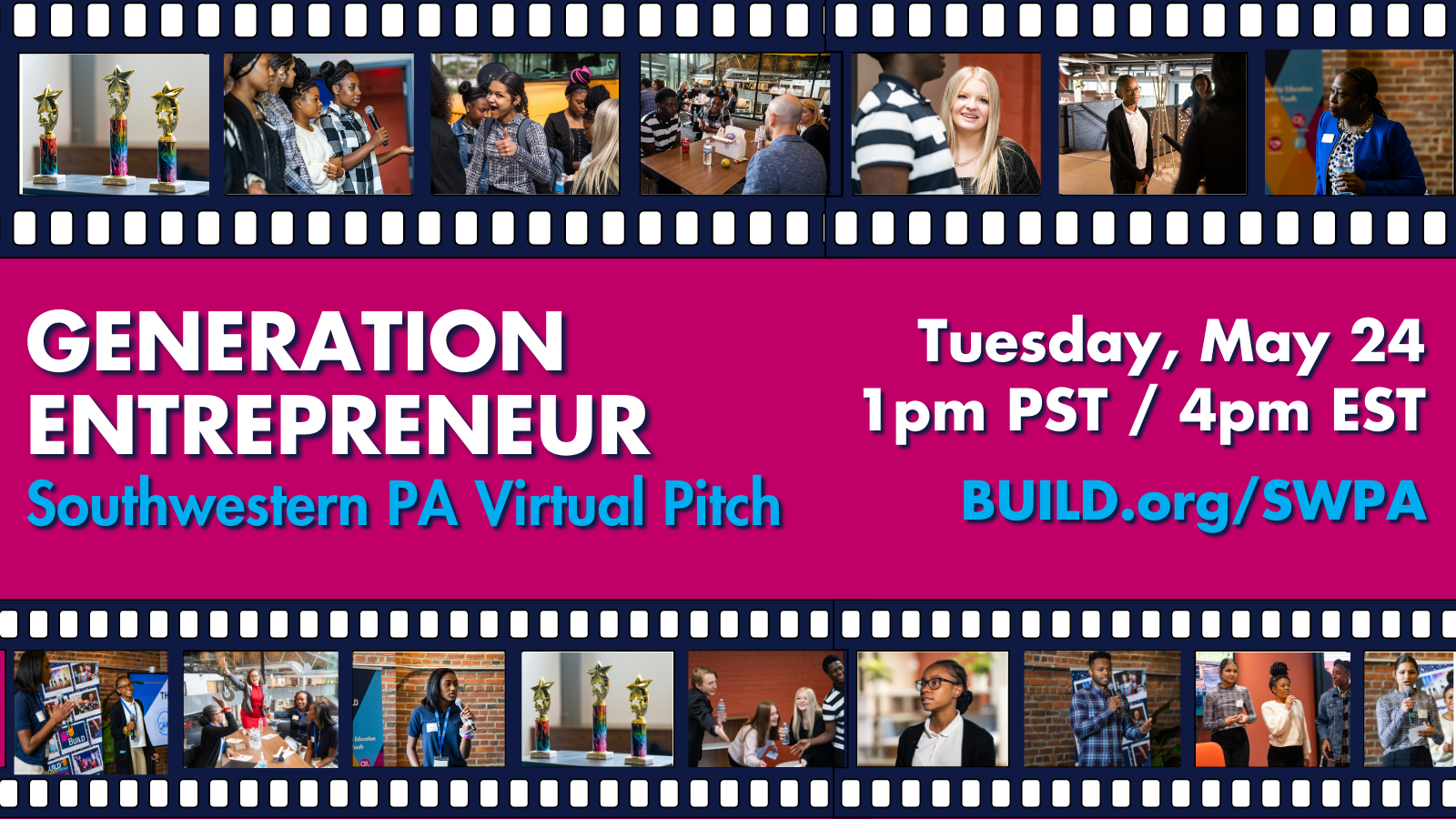 GENERATION ENTREPRENEUR
Southwestern PA Virtual Pitch

Tuesday, May 24
1pm PST / 4pm EST
BUILD.org/SWPA